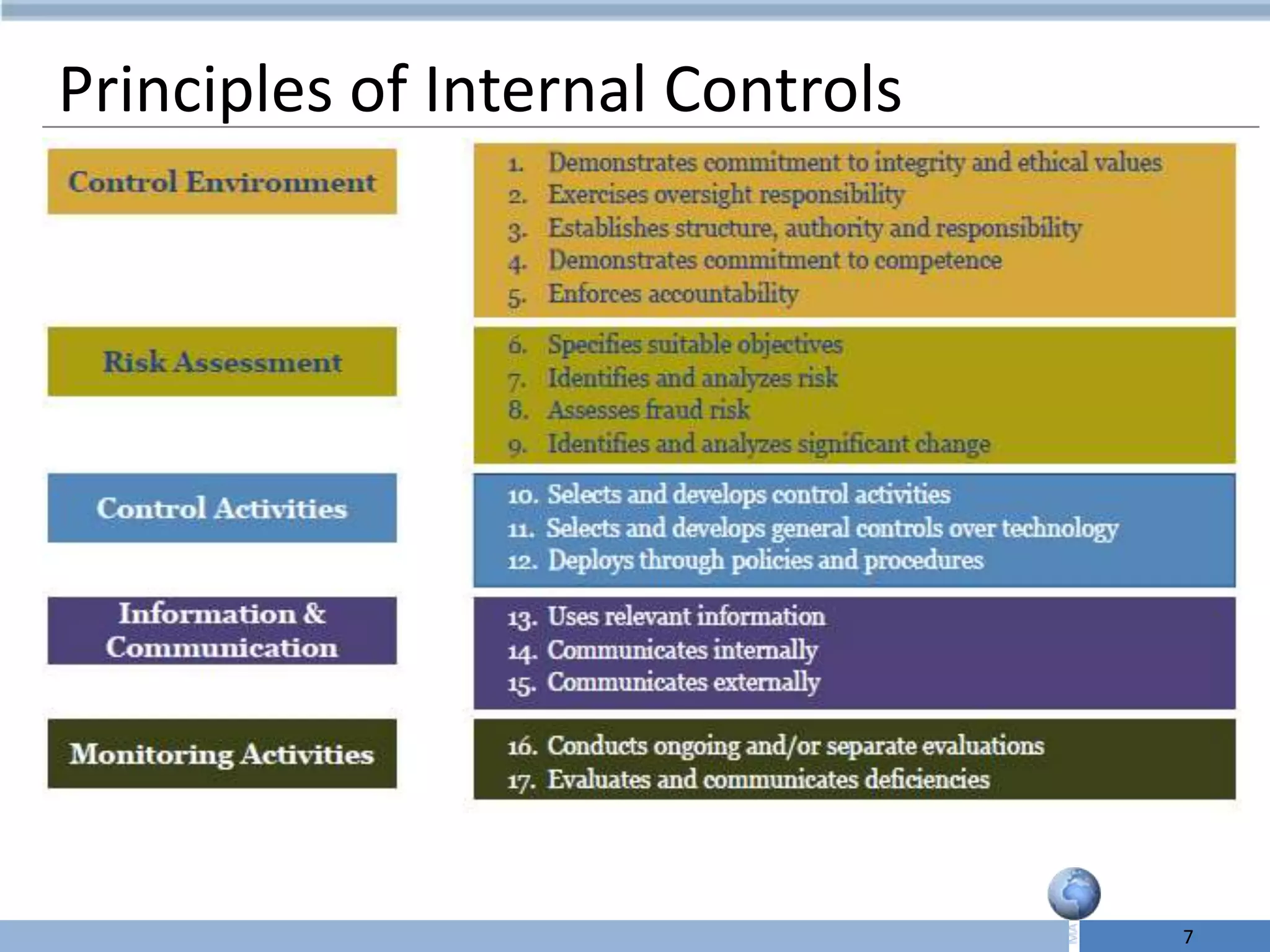 Principles of Internal Controls

Control Environment

1. Demonstrates commitment to integrity and ethical values
2. Exercises oversight responsibility
3. Establishes structure, authority and responsibility
4. Demonstrates commitment to competence
5. Enforces accountability

Risk Assessment

6. Specifies suitable objectives
7. Identifies and analyzes risk
8. Assesses fraud risk
9. Identifies and analyzes significant change

Control Activities

10. Selects and develops control activities
11. Selects and develops general controls over technology
12. Deploys through policies and procedures

Information & Communication

13. Uses relevant information
14. Communicates internally
15. Communicates externally

Monitoring Activities

16. Conducts ongoing and/or separate evaluations
17. Evaluates and communicates deficiencies

7